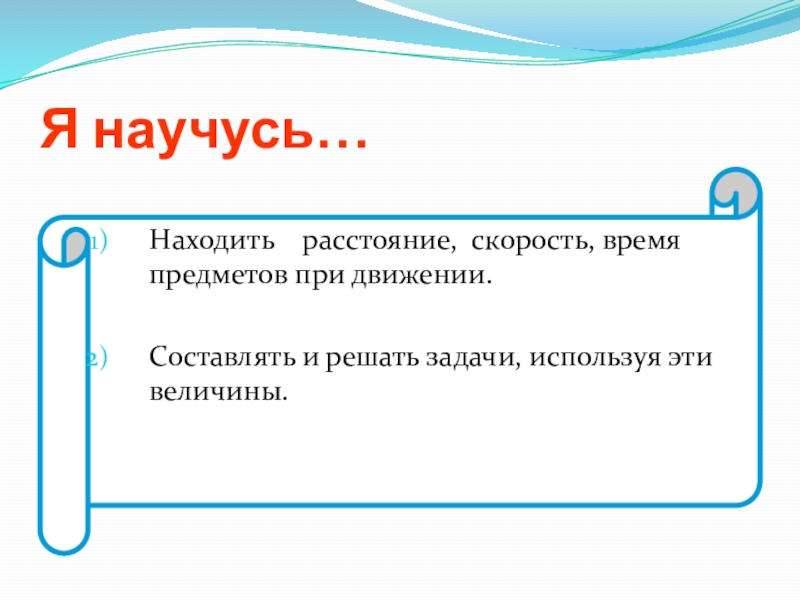 Я научусь…

1) Находить расстояние, скорость, время предметов при движении.

2) Составлять и решать задачи, используя эти величины.